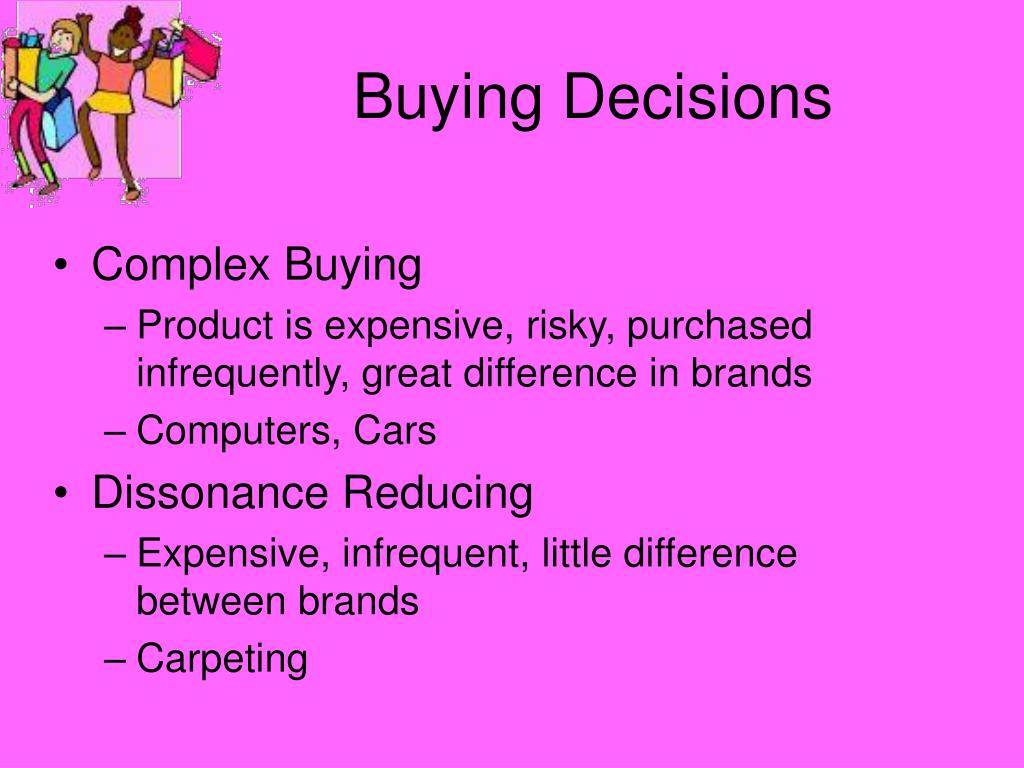 Buying Decisions

• Complex Buying
– Product is expensive, risky, purchased infrequently, great difference in brands
– Computers, Cars
• Dissonance Reducing
– Expensive, infrequent, little difference between brands
– Carpeting